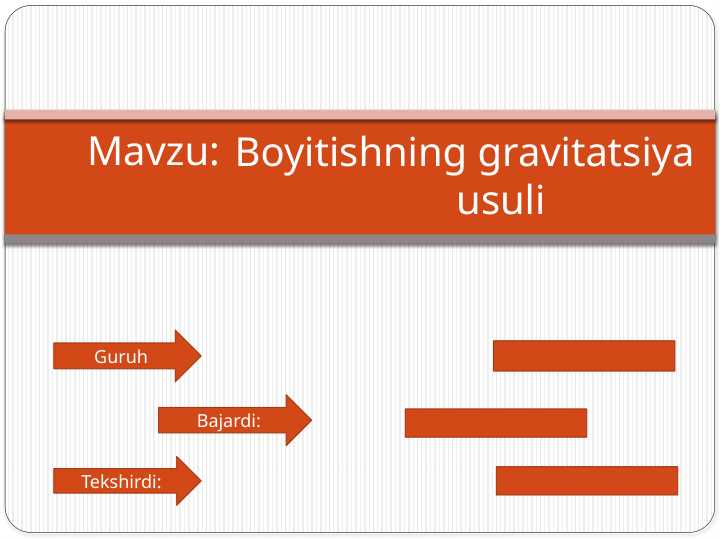 Mavzu: Boyitishning gravitatsiya usuli

Guruh

Bajardi:

Tekshirdi: